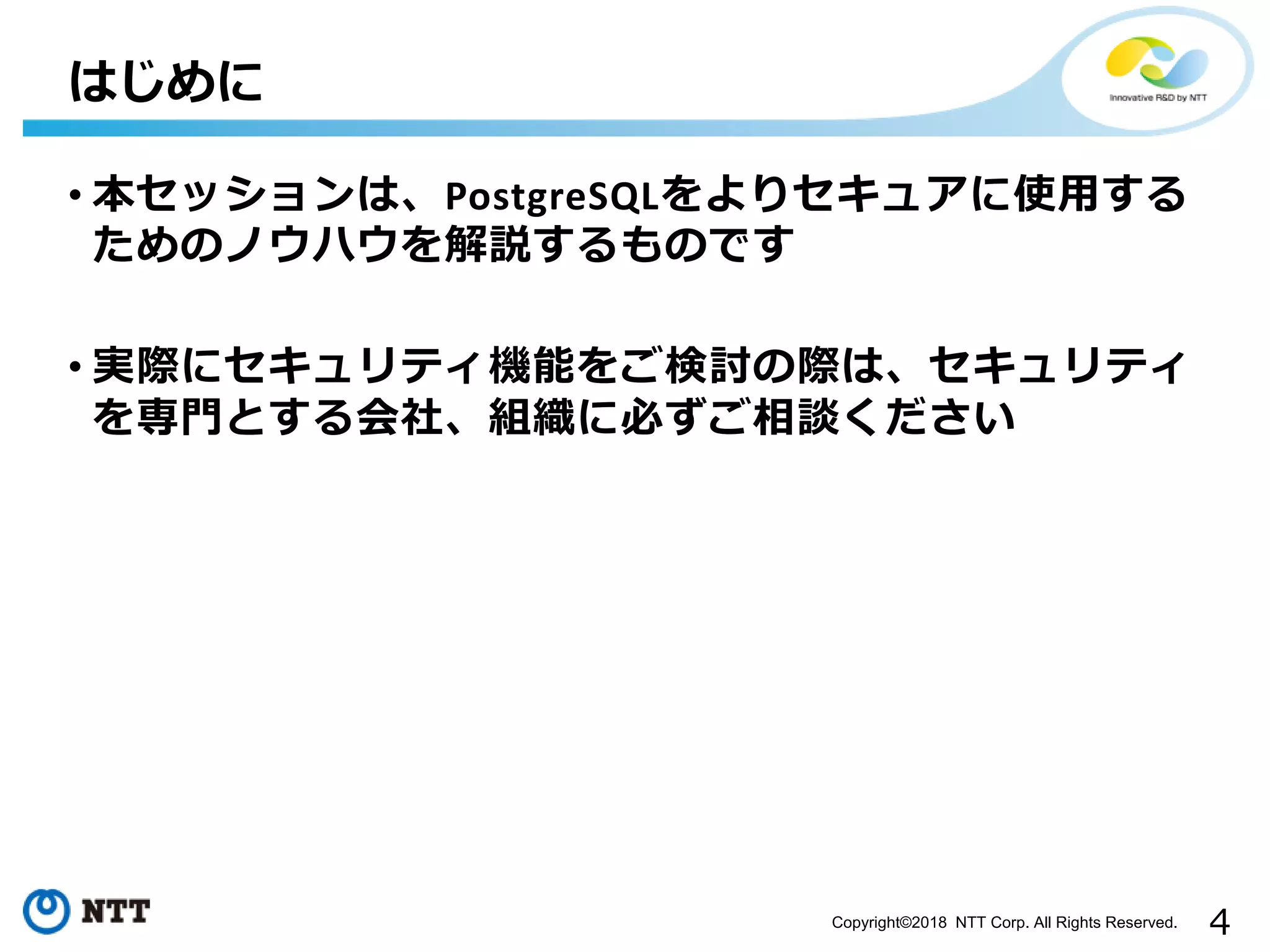 はじめに

Innovative R&D by NTT

• 本セッションは、PostgreSQLをよりセキュアに使用するためのノウハウを解説するものです

• 実際にセキュリティ機能をご検討の際は、セキュリティを専門とする会社、組織に必ずご相談ください

NTT

Copyright©2018 NTT Corp. All Rights Reserved.

4